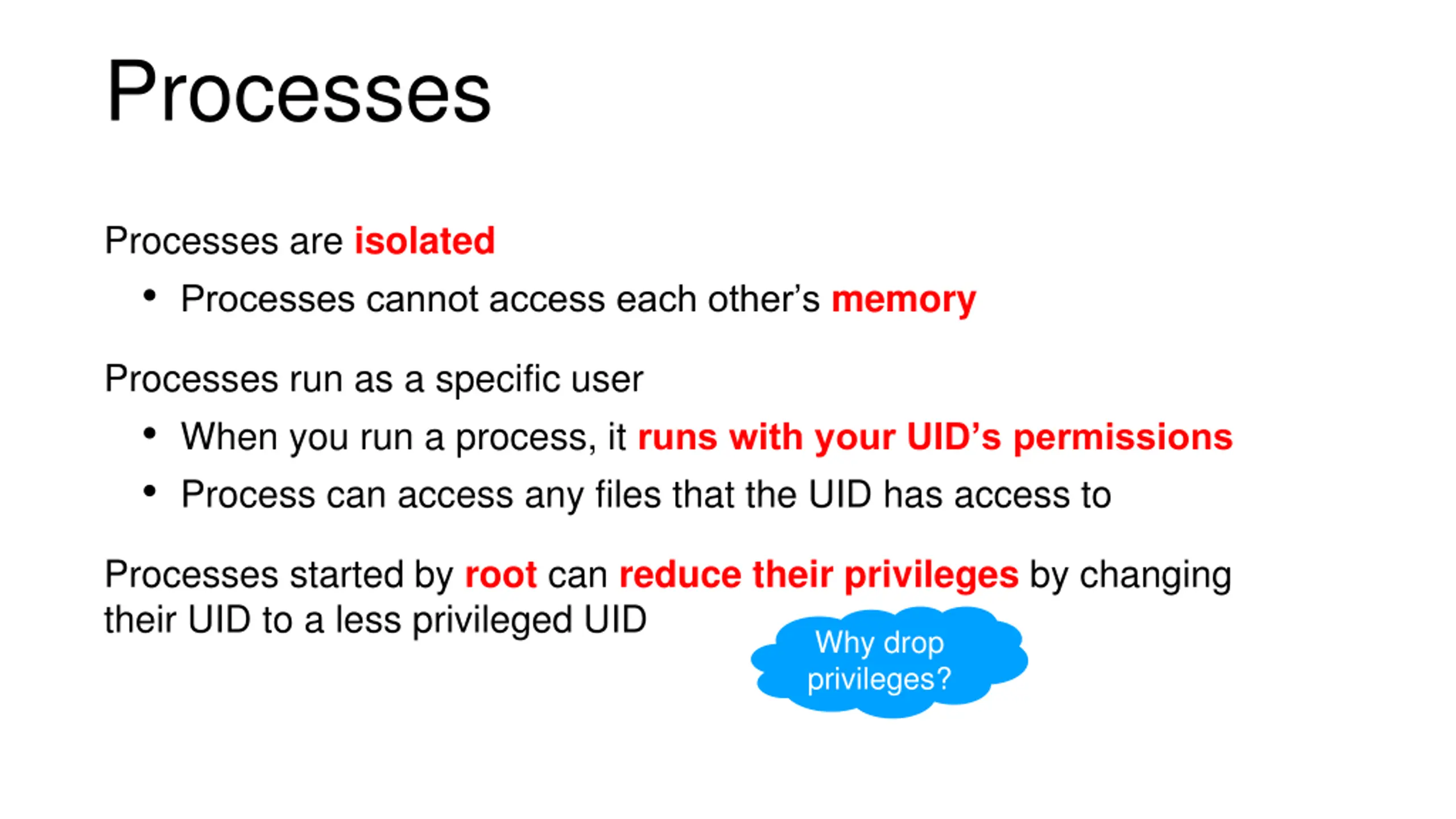 Processes

Processes are isolated

• Processes cannot access each other's memory

Processes run as a specific user

• When you run a process, it runs with your UID's permissions
• Process can access any files that the UID has access to

Processes started by root can reduce their privileges by changing their UID to a less privileged UID

Why drop privileges?